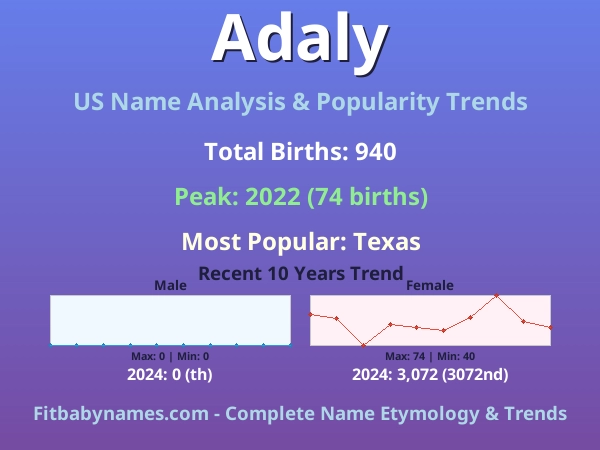 Adaly

US Name Analysis & Popularity Trends

Total Births: 940

Peak: 2022 (74 births)

Most Popular: Texas

Recent 10 Years Trend

Male

Max: 0 | Min: 0

2024: 0 (th)

Female

Max: 74 | Min: 40

2024: 3,072 (3072nd)

Fitbabynames.com - Complete Name Etymology & Trends